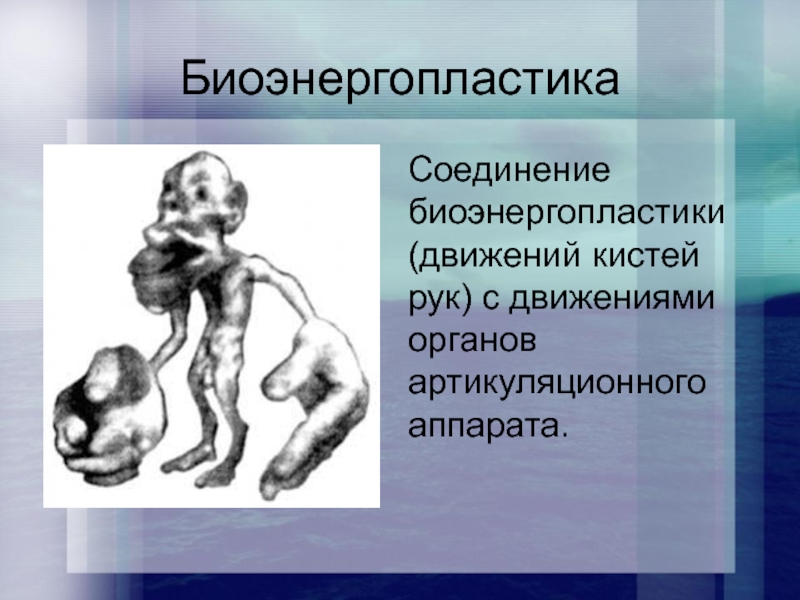 Биоэнергопластика

Соединение биоэнергопластики (движений кистей рук) с движениями органов артикуляционного аппарата.